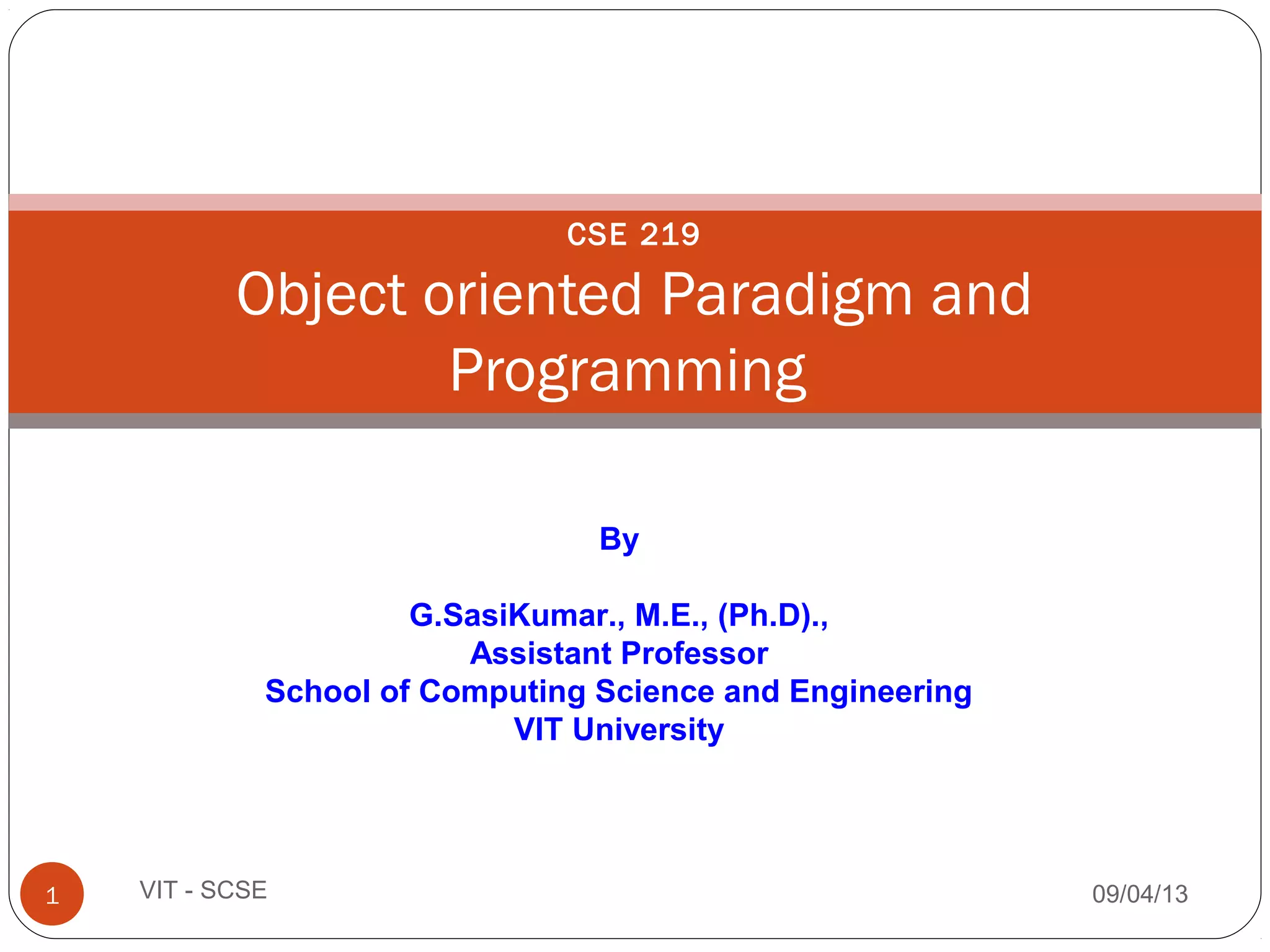 CSE 219

Object oriented Paradigm and Programming

By

G.SasiKumar., M.E., (Ph.D).,
Assistant Professor
School of Computing Science and Engineering
VIT University

1

VIT - SCSE

09/04/13